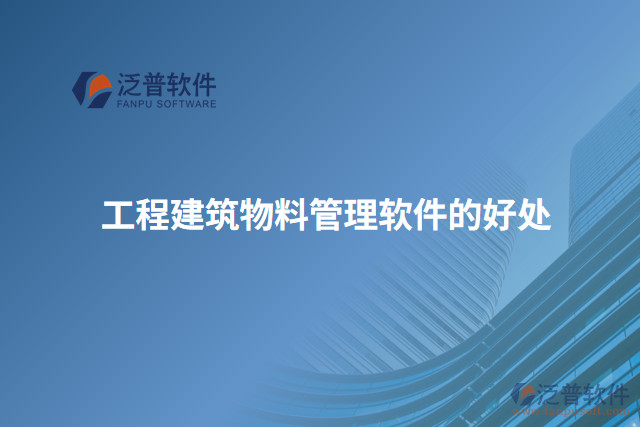 泛普软件
FANPU SOFTWARE

工程建筑物料管理软件的好处

泛普软件
www.fanpusoft.com